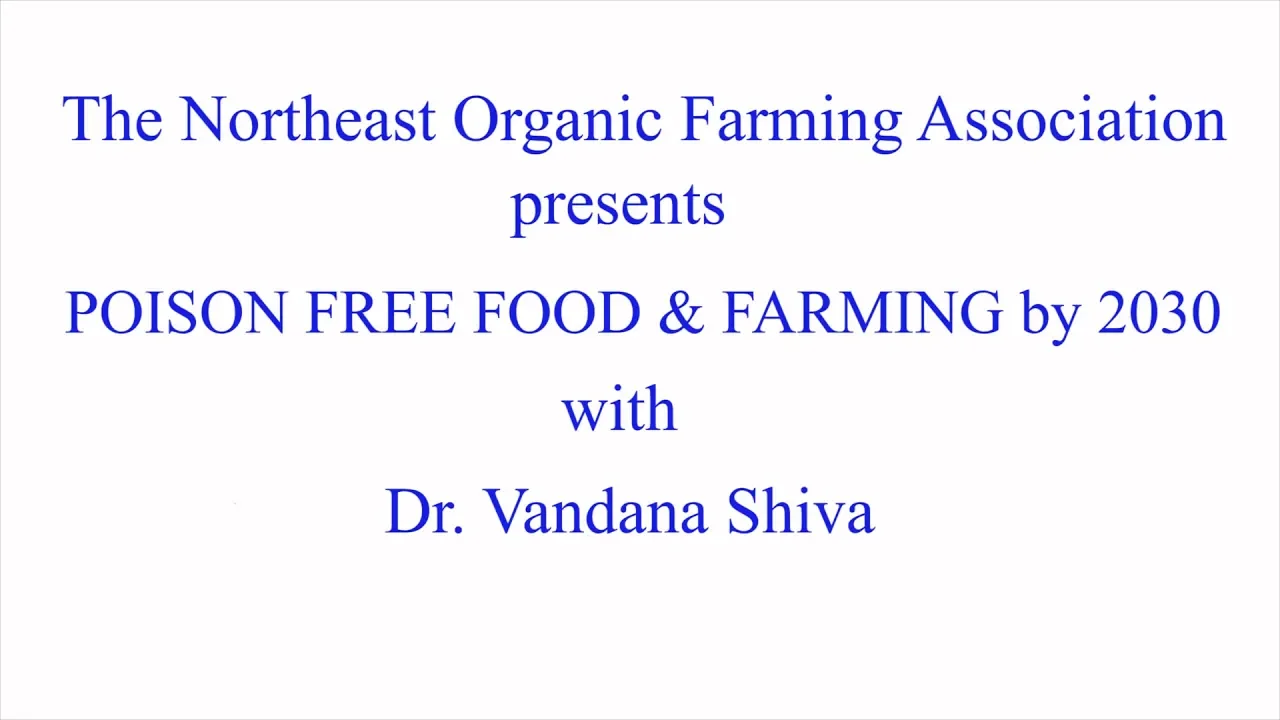 The Northeast Organic Farming Association
presents
POISON FREE FOOD & FARMING by 2030
with
Dr. Vandana Shiva